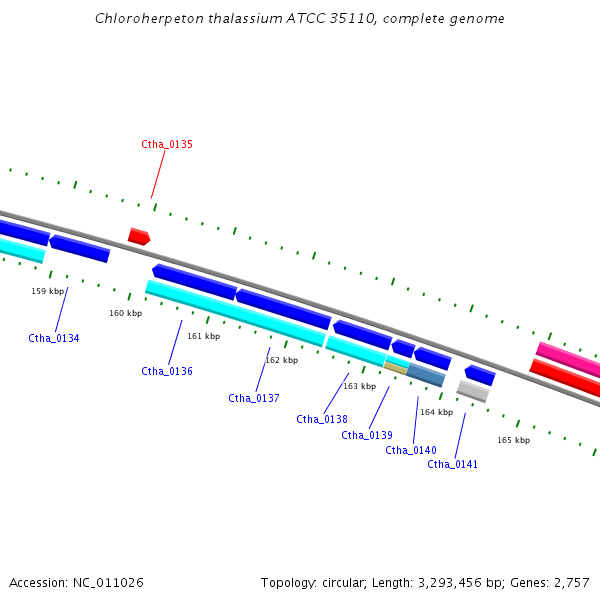 Chloroherpeton thalassium ATCC 35110, complete genome

Ctha_0135

159 kbp
160 kbp
161 kbp
162 kbp
163 kbp
164 kbp
165 kbp

Ctha_0134
Ctha_0136
Ctha_0137
Ctha_0138
Ctha_0139
Ctha_0140
Ctha_0141

Accession: NC_011026

Topology: circular; Length: 3,293,456 bp; Genes: 2,757